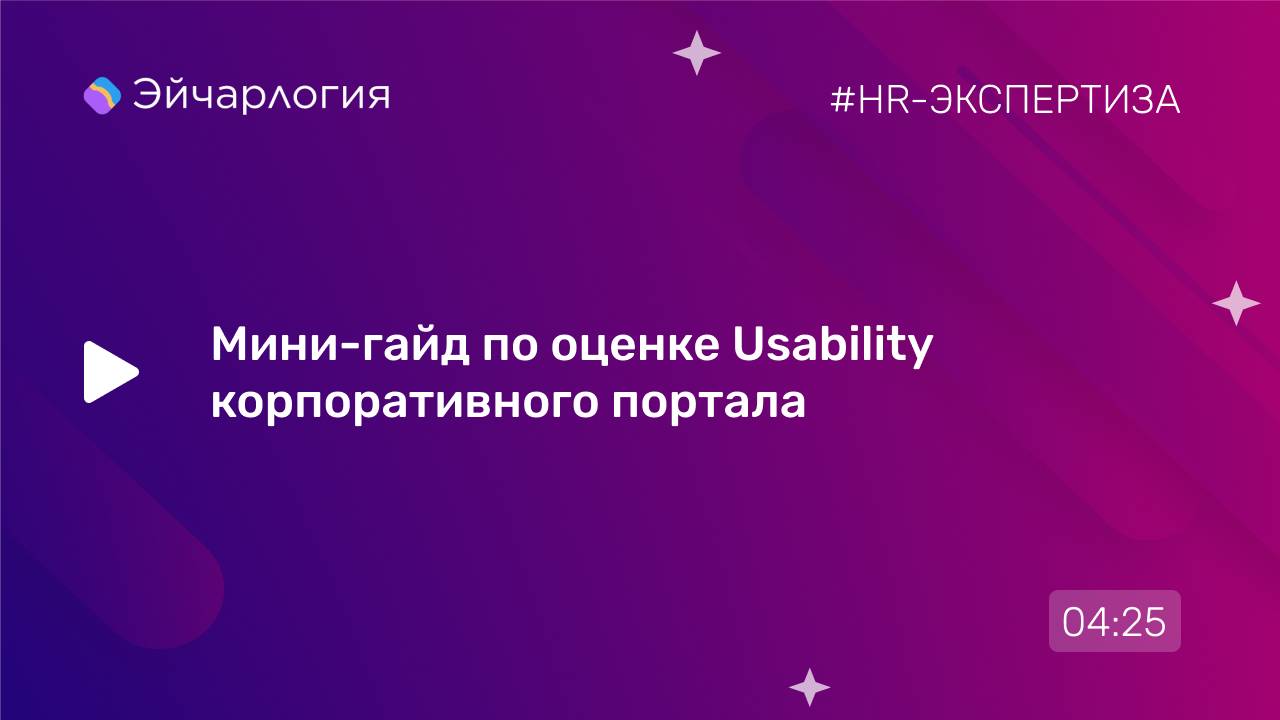 Эйчарлогия

#HR-ЭКСПЕРТИЗА

Мини-гайд по оценке Usability корпоративного портала

04:25